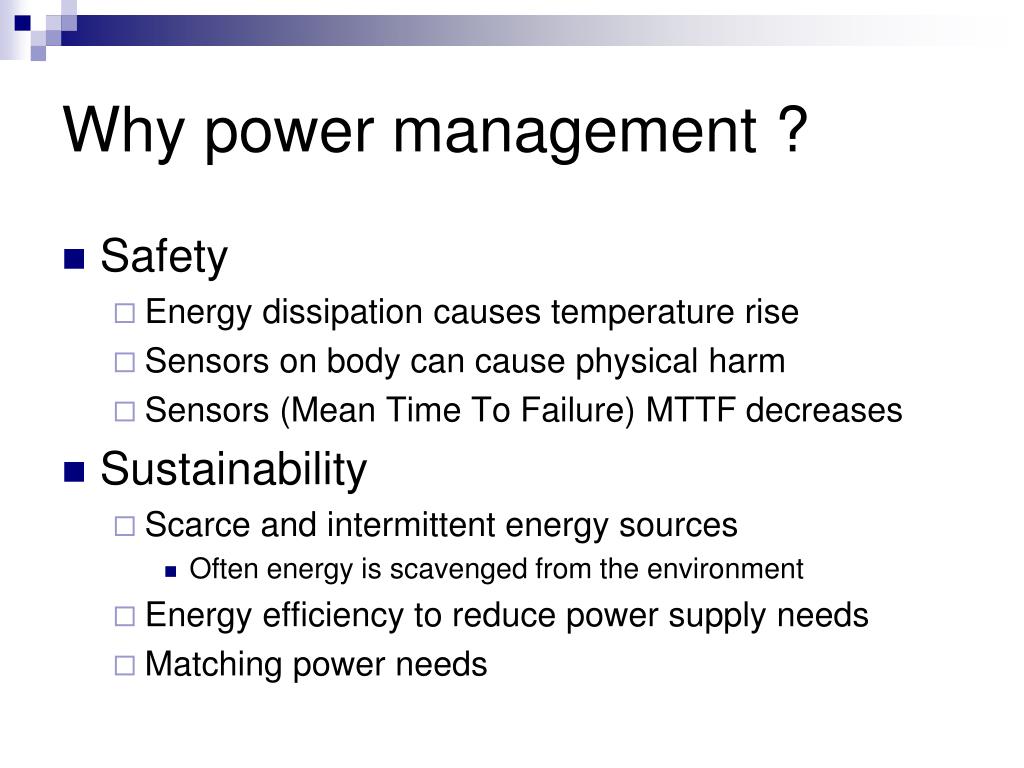 Why power management ?

Safety

Energy dissipation causes temperature rise

Sensors on body can cause physical harm

Sensors (Mean Time To Failure) MTTF decreases

Sustainability

Scarce and intermittent energy sources

Often energy is scavenged from the environment

Energy efficiency to reduce power supply needs

Matching power needs